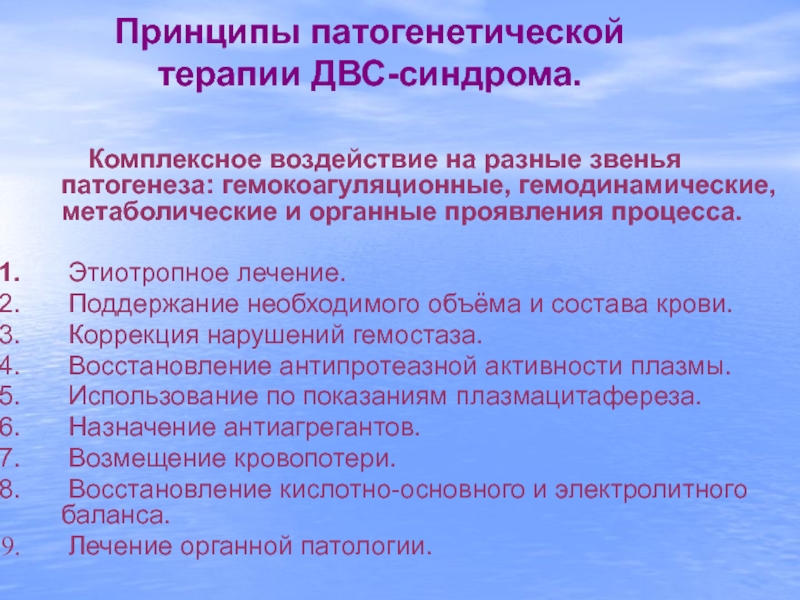 Принципы патогенетической терапии ДВС-синдрома.

Комплексное воздействие на разные звенья патогенеза: гемокоагуляционные, гемодинамические, метаболические и органные проявления процесса.

1. Этиотропное лечение.
2. Поддержание необходимого объёма и состава крови.
3. Коррекция нарушений гемостаза.
4. Восстановление антипротеазной активности плазмы.
5. Использование по показаниям плазмацитафереза.
6. Назначение антиагрегантов.
7. Возмещение кровопотери.
8. Восстановление кислотно-основного и электролитного баланса.
9. Лечение органной патологии.